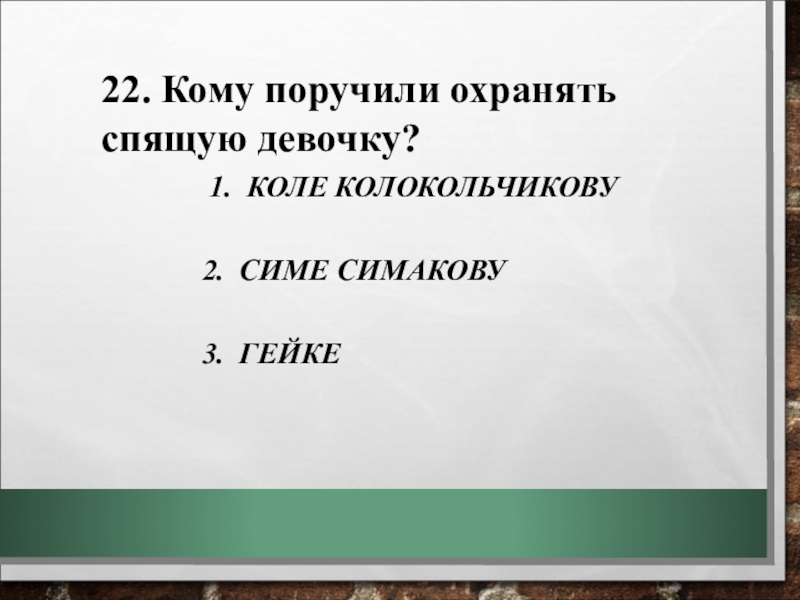 22. Кому поручили охранять спящую девочку?

1. КОЛЕ КОЛОКОЛЬЧИКОВУ

2. СИМЕ СИМАКОВУ

3. ГЕЙКЕ